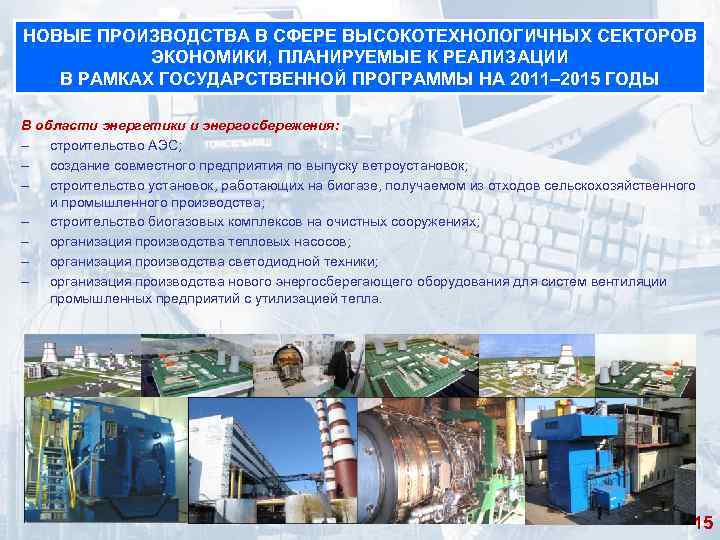 НОВЫЕ ПРОИЗВОДСТВА В СФЕРЕ ВЫСОКОТЕХНОЛОГИЧНЫХ СЕКТОРОВ ЭКОНОМИКИ, ПЛАНИРУЕМЫЕ К РЕАЛИЗАЦИИ В РАМКАХ ГОСУДАРСТВЕННОЙ ПРОГРАММЫ НА 2011–2015 ГОДЫ

В области энергетики и энергосбережения:
– строительство АЭС;
– создание совместного предприятия по выпуску ветроустановок;
– строительство установок, работающих на биогазе, получаемом из отходов сельскохозяйственного и промышленного производства;
– строительство биогазовых комплексов на очистных сооружениях;
– организация производства тепловых насосов;
– организация производства светодиодной техники;
– организация производства нового энергосберегающего оборудования для систем вентиляции промышленных предприятий с утилизацией тепла.

15